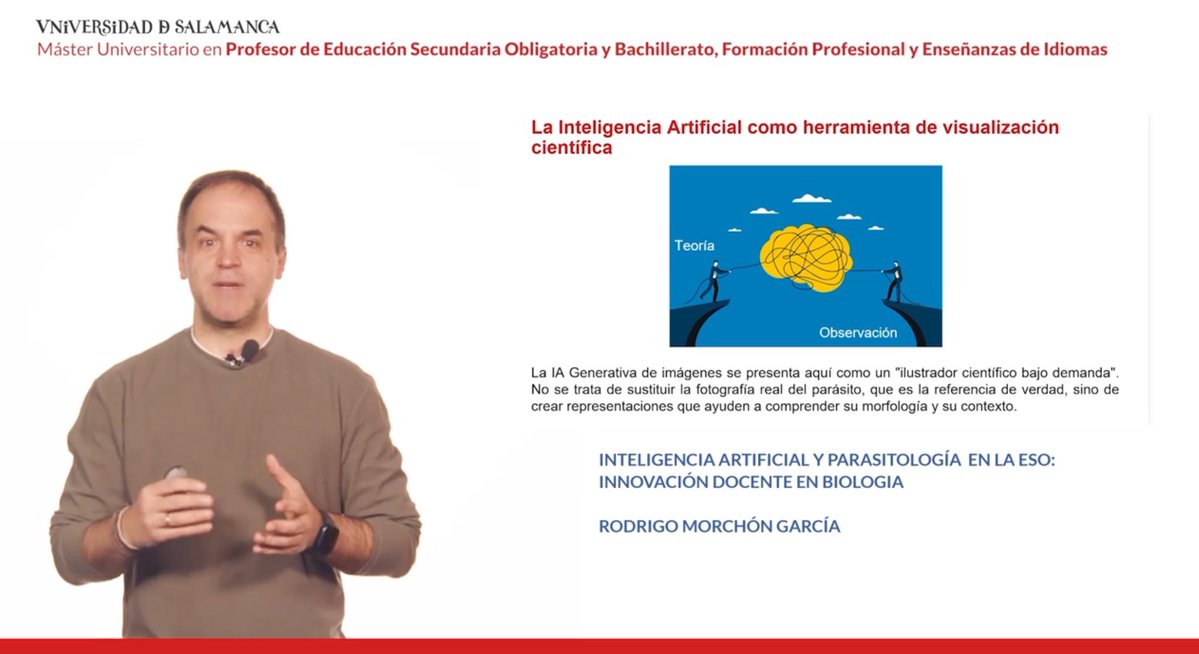 VNiVERSiDAD D SALAMANCA
Máster Universitario en Profesor de Educación Secundaria Obligatoria y Bachillerato, Formación Profesional y Enseñanzas de Idiomas

La Inteligencia Artificial como herramienta de visualización científica

Teoría

Observación

La IA Generativa de imágenes se presenta aquí como un "ilustrador científico bajo demanda". No se trata de sustituir la fotografía real del parásito, que es la referencia de verdad, sino de crear representaciones que ayuden a comprender su morfología y su contexto.

INTELIGENCIA ARTIFICIAL Y PARASITOLOGÍA EN LA ESO: INNOVACIÓN DOCENTE EN BIOLOGIA

RODRIGO MORCHÓN GARCÍA